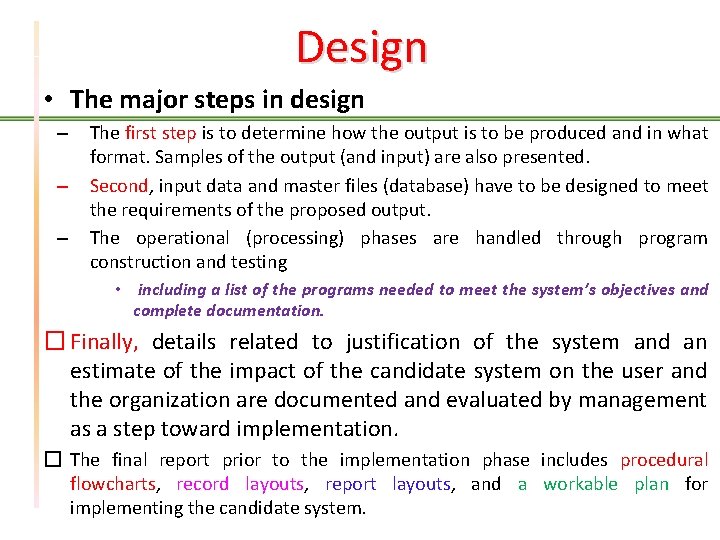 Design

• The major steps in design

– The first step is to determine how the output is to be produced and in what format. Samples of the output (and input) are also presented.

– Second, input data and master files (database) have to be designed to meet the requirements of the proposed output.

– The operational (processing) phases are handled through program construction and testing

• including a list of the programs needed to meet the system's objectives and complete documentation.

☐ Finally, details related to justification of the system and an estimate of the impact of the candidate system on the user and the organization are documented and evaluated by management as a step toward implementation.

☐ The final report prior to the implementation phase includes procedural flowcharts, record layouts, report layouts, and a workable plan for implementing the candidate system.